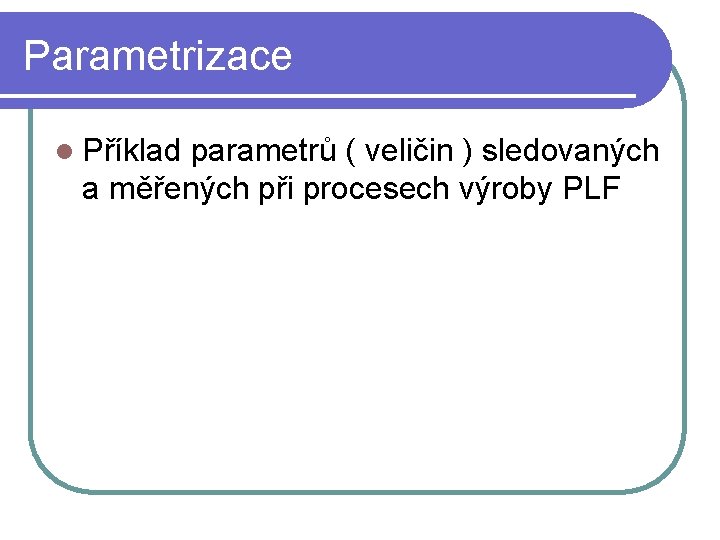 Parametrizace

Příklad parametrů ( veličin ) sledovaných a měřených při procesech výroby PLF